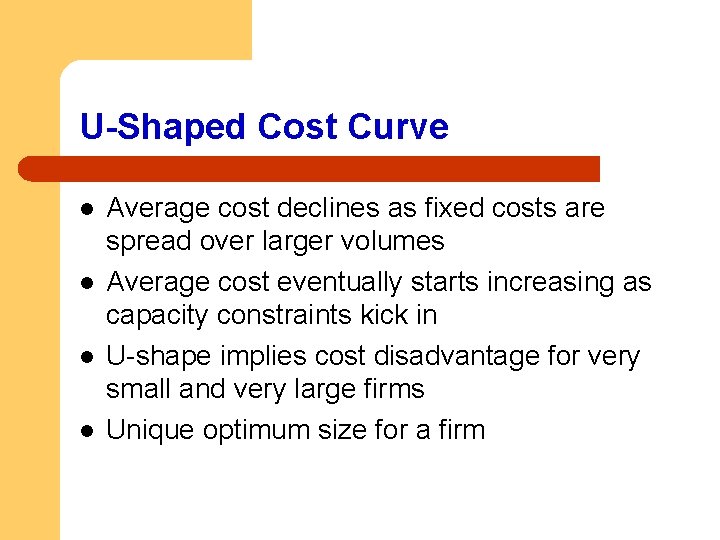 U-Shaped Cost Curve

- Average cost declines as fixed costs are spread over larger volumes
- Average cost eventually starts increasing as capacity constraints kick in
- U-shape implies cost disadvantage for very small and very large firms
- Unique optimum size for a firm